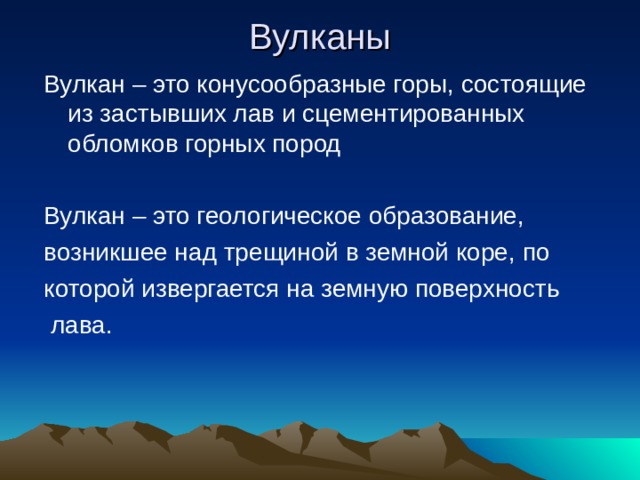 Вулканы

Вулкан – это конусообразные горы, состоящие из застывших лав и сцементированных обломков горных пород

Вулкан – это геологическое образование, возникшее над трещиной в земной коре, по которой извергается на земную поверхность лава.